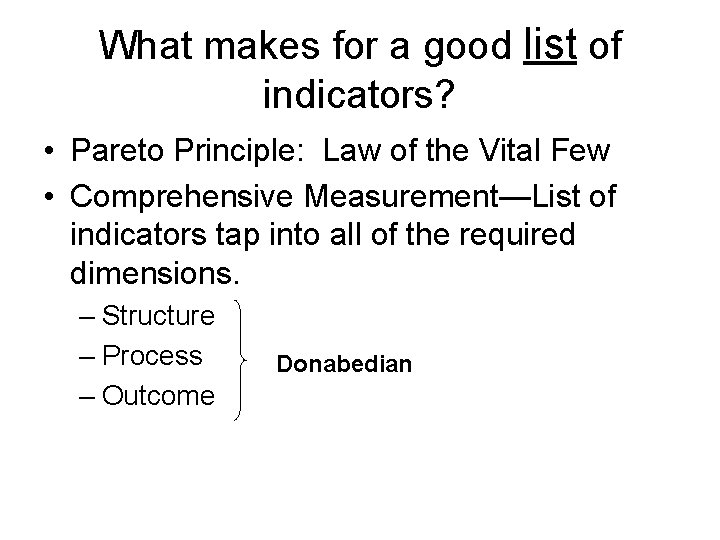 What makes for a good list of indicators?

• Pareto Principle: Law of the Vital Few

• Comprehensive Measurement—List of indicators tap into all of the required dimensions.

– Structure
– Process
– Outcome

Donabedian